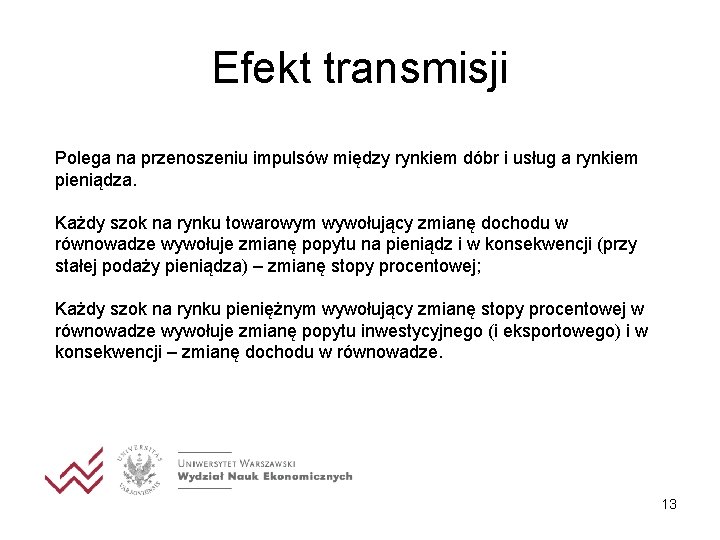 Efekt transmisji

Polega na przenoszeniu impulsów między rynkiem dóbr i usług a rynkiem pieniądza.

Każdy szok na rynku towarowym wywołujący zmianę dochodu w równowadze wywołuje zmianę popytu na pieniądz i w konsekwencji (przy stałej podaży pieniądza) – zmianę stopy procentowej;

Każdy szok na rynku pieniężnym wywołujący zmianę stopy procentowej w równowadze wywołuje zmianę popytu inwestycyjnego (i eksportowego) i w konsekwencji – zmianę dochodu w równowadze.

UNIVERSITAS VARSOVIENSIS

UNIWERSYTET WARSZAWSKI
Wydział Nauk Ekonomicznych

13